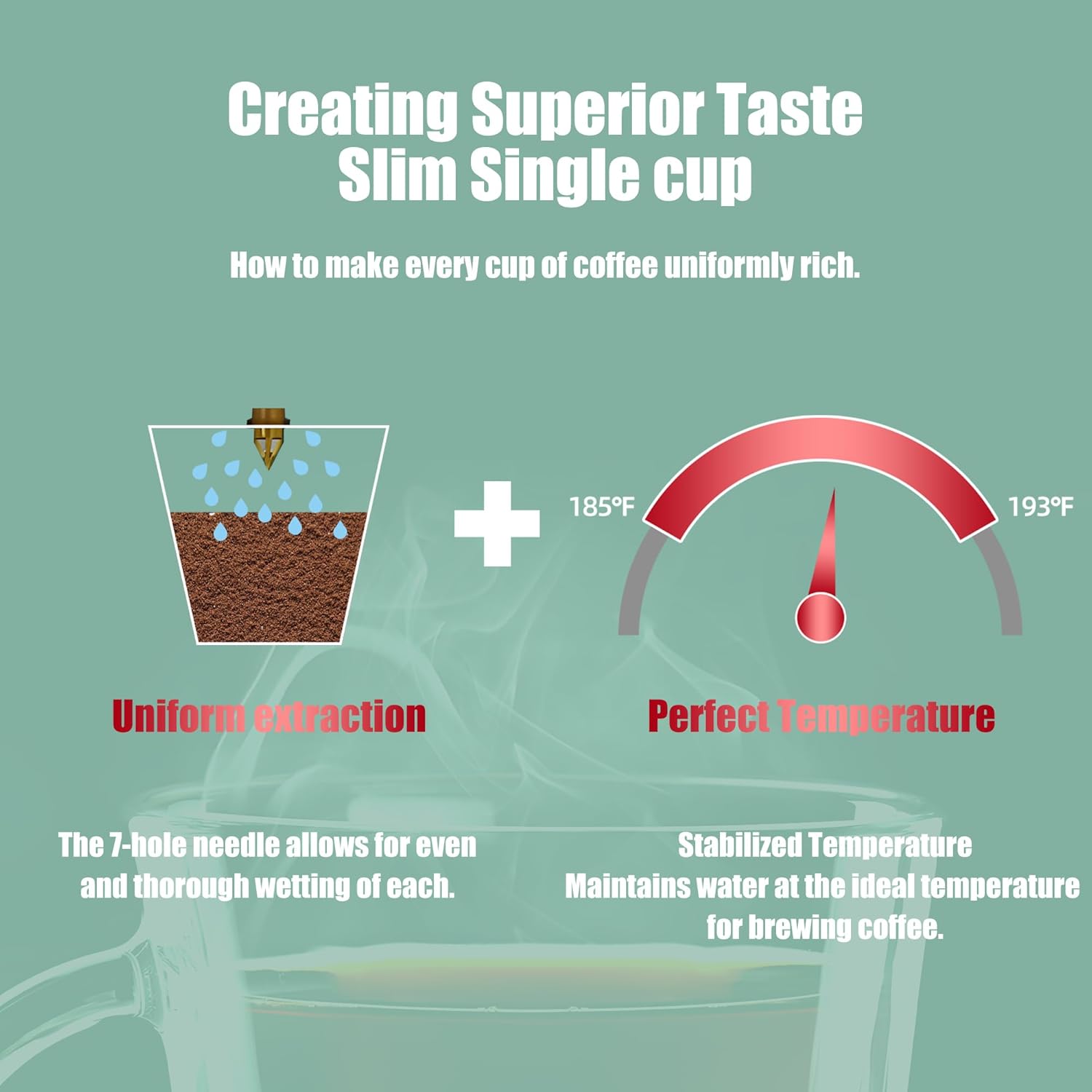 Creating Superior Taste
Slim Single cup

How to make every cup of coffee uniformly rich.

185°F

193°F

Uniform extraction

Perfect Temperature

The 7-hole needle allows for even and thorough wetting of each.

Stabilized Temperature
Maintains water at the ideal temperature for brewing coffee.